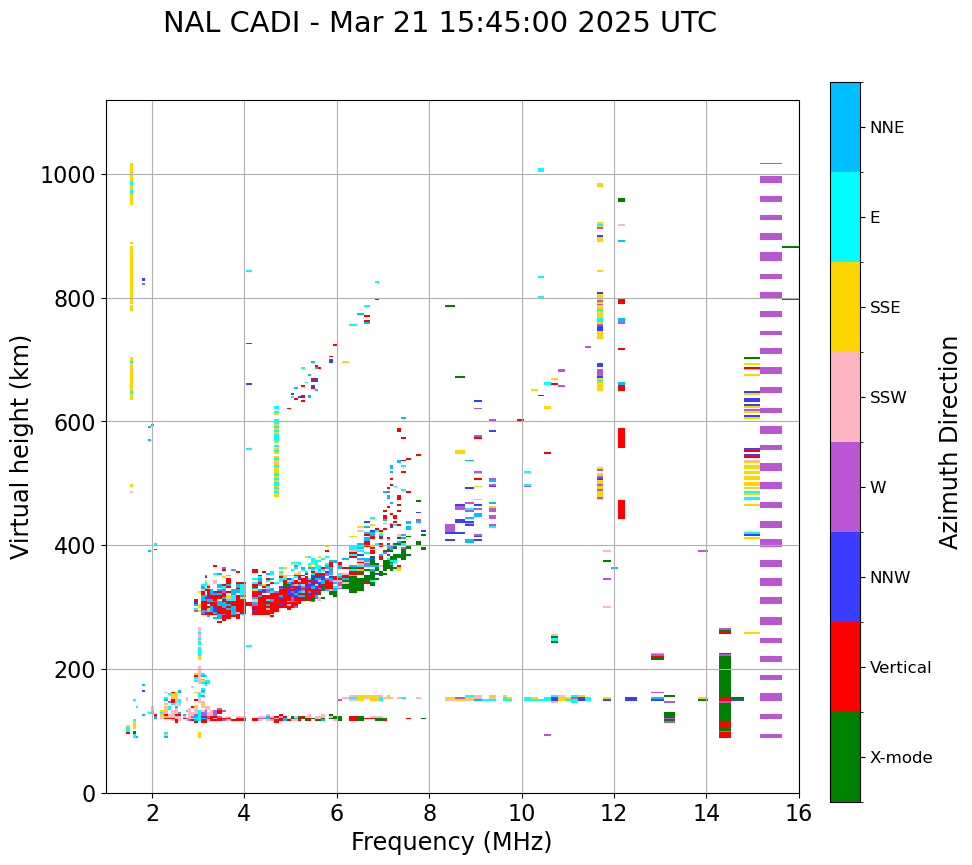 NAL CADI - Mar 21 15:45:00 2025 UTC

Virtual height (km)

1000
800
600
400
200
0

2
4
6
8
10
12
14
16

Frequency (MHz)

NNE
E
SSE
SSW
W
NNW
Vertical
X-mode

Azimuth Direction